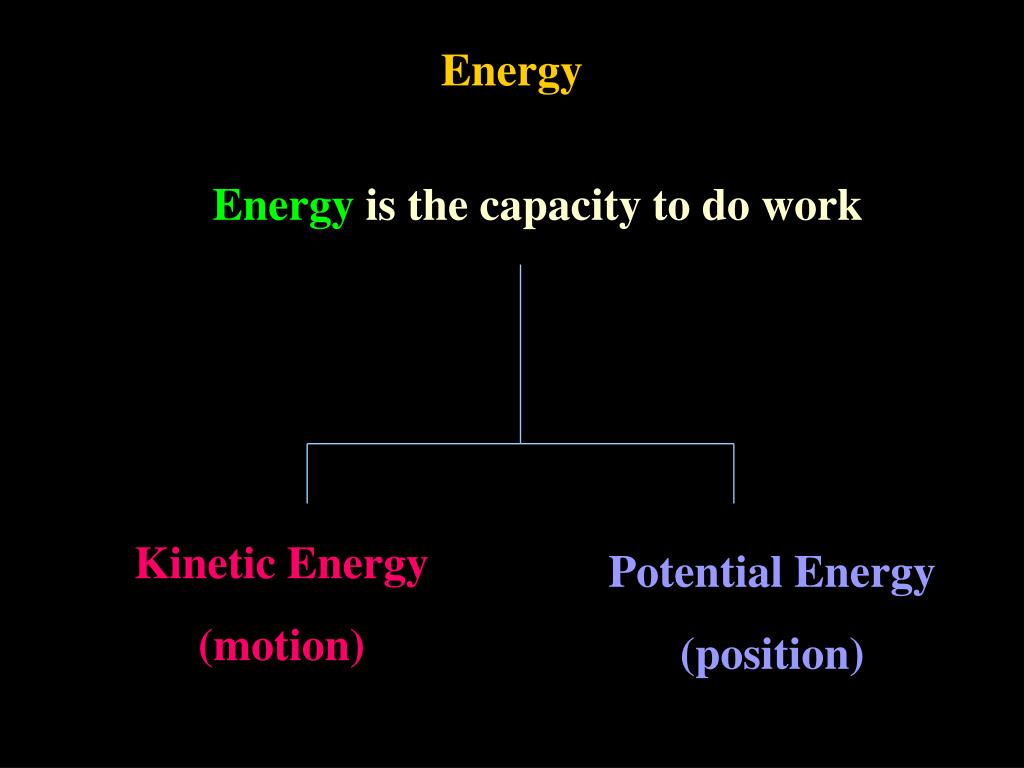 Energy

Energy is the capacity to do work

Kinetic Energy
(motion)

Potential Energy
(position)